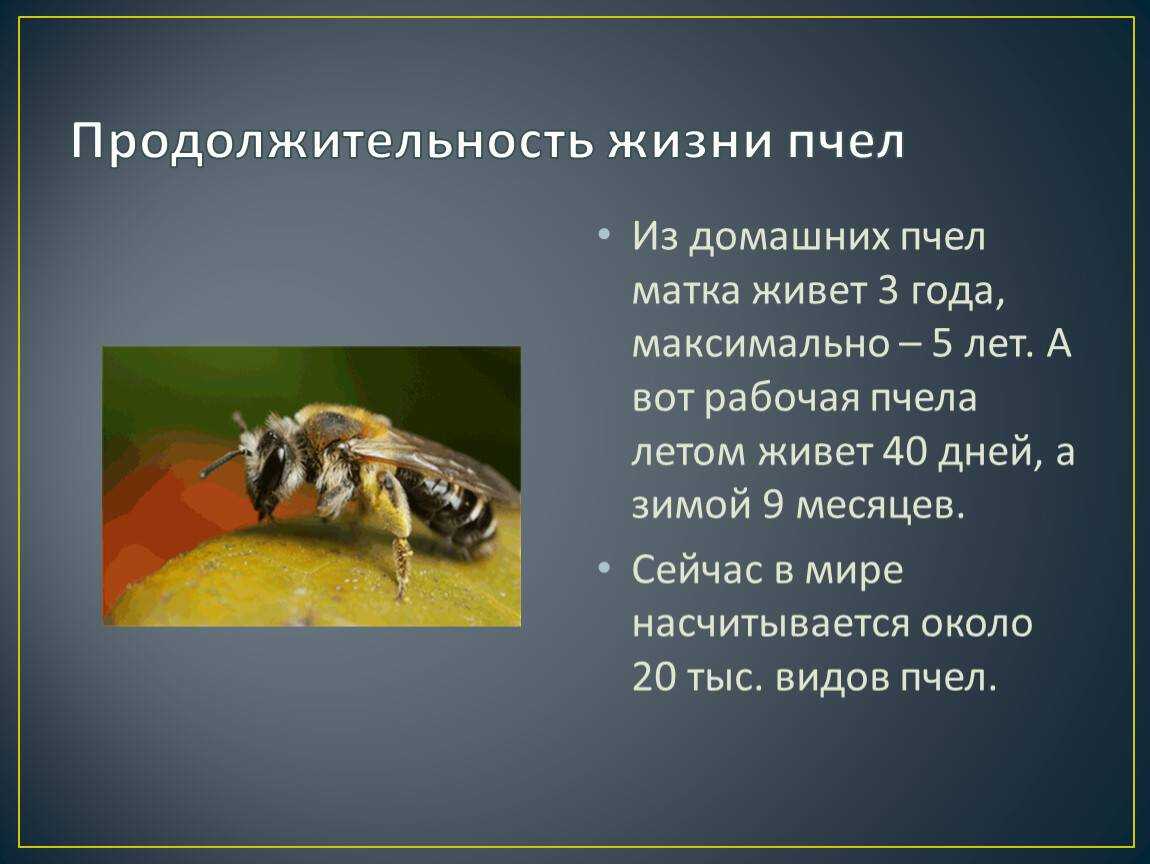 Продолжительность жизни пчел

• Из домашних пчел матка живет 3 года, максимально – 5 лет. А вот рабочая пчела летом живет 40 дней, а зимой 9 месяцев.

• Сейчас в мире насчитывается около 20 тыс. видов пчел.